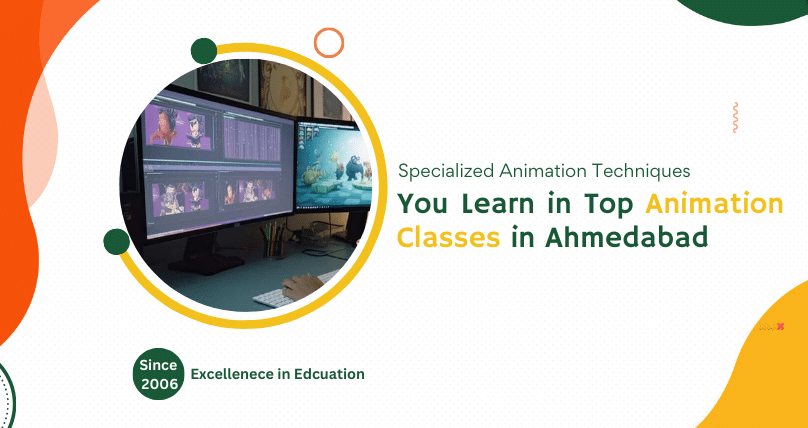 Specialized Animation Techniques

You Learn in Top Animation Classes in Ahmedabad

Since 2006

Excellenece in Edcuation